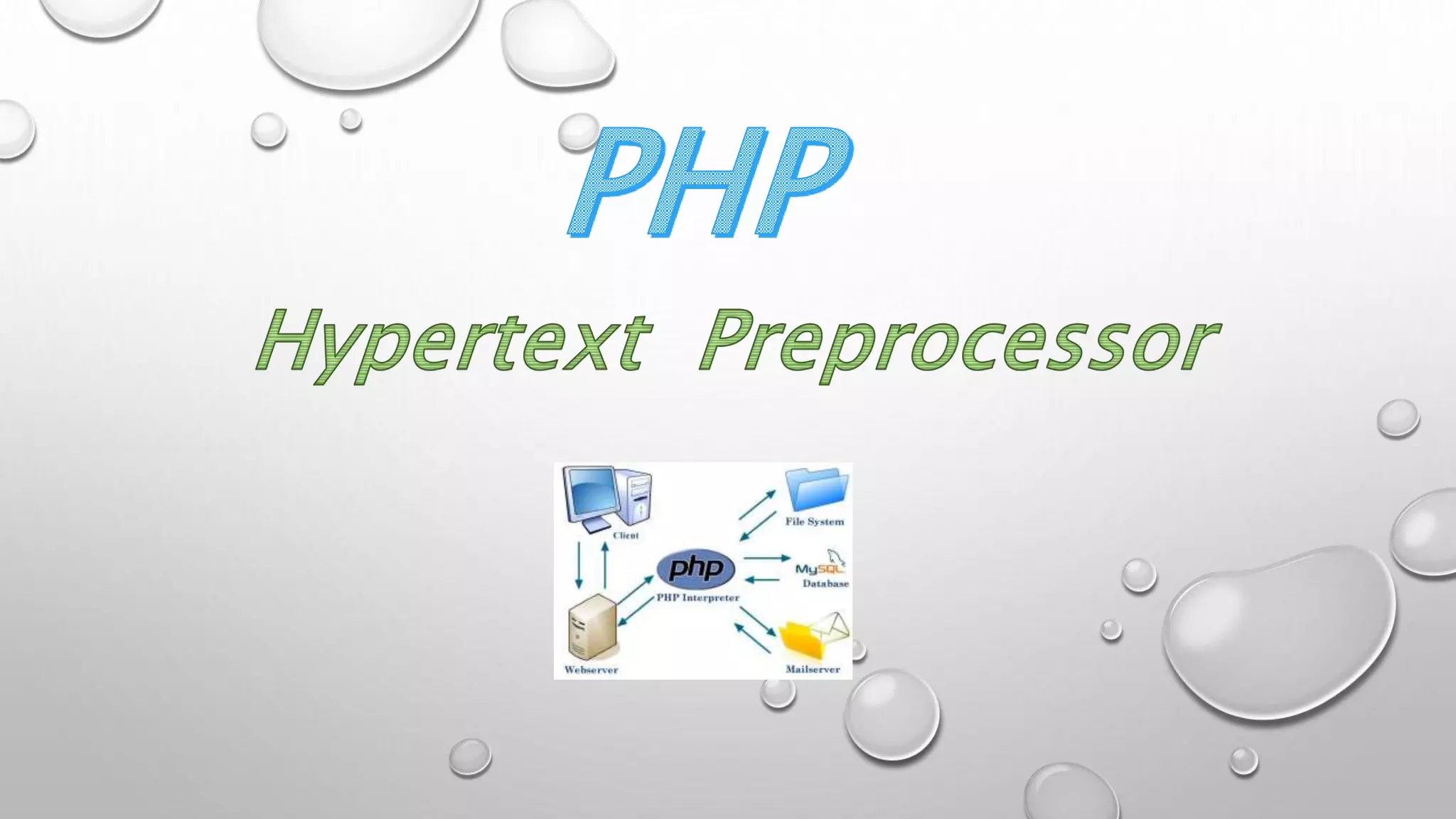 PHP

Hypertext Preprocessor

Client
File System
php
PHP Interpreter
MySQL
Database
Webserver
Mailserver